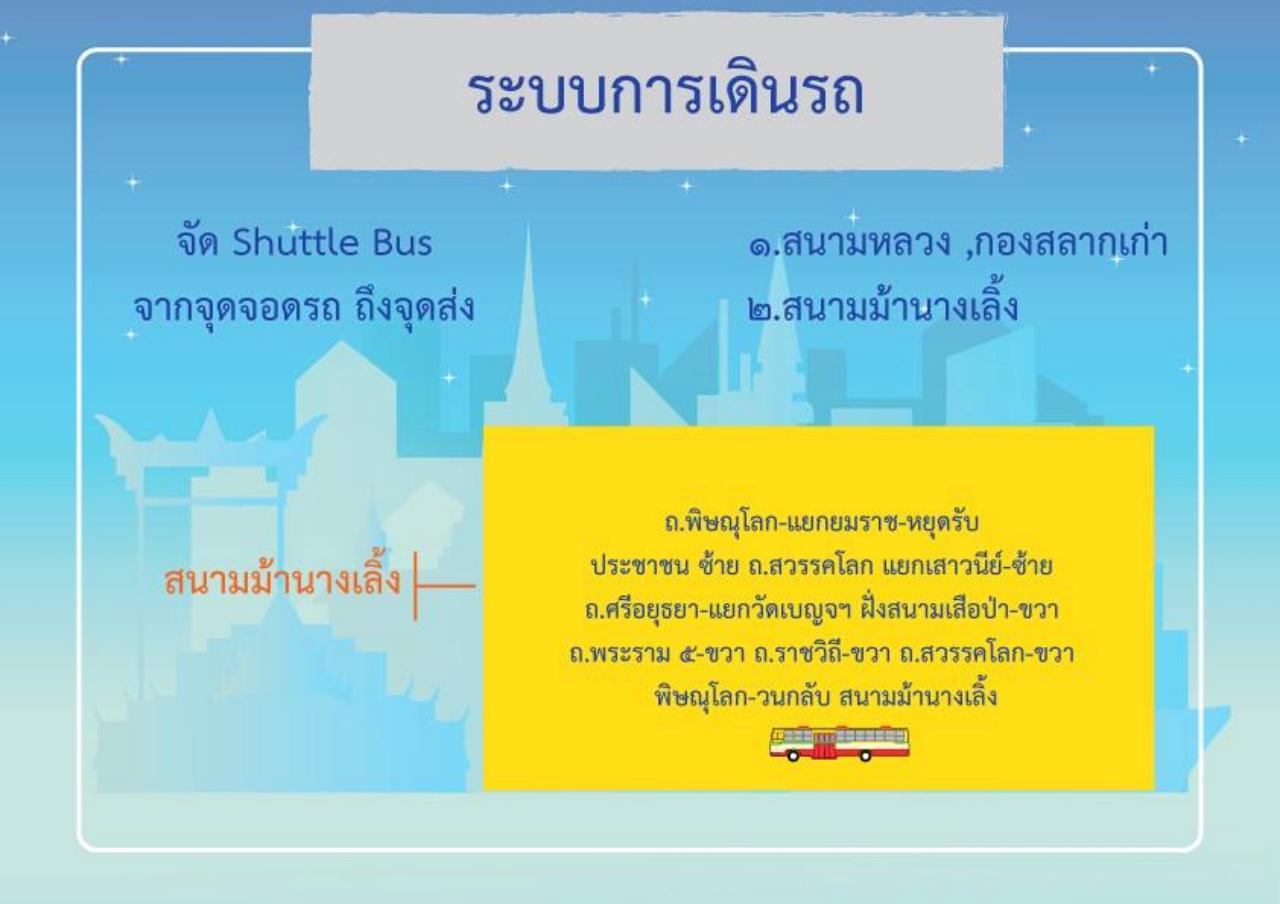 ระบบการเดินรถ

จัด Shuttle Bus
จากจุดจอดรถ ถึงจุดส่ง

๑.สนามหลวง ,กองสลากเก่า
๒.สนามม้านางเลิ้ง

สนามม้านางเลิ้ง

ถ.พิษณุโลก-แยกยมราช-หยุดรับ ประชาชน ซ้าย ถ.สวรรคโลก แยกเสาวนีย์-ซ้าย ถ.ศรีอยุธยา-แยกวัดเบญจฯ ฝั่งสนามเสือป่า-ขวา ถ.พระราม ๕-ขวา ถ.ราชวิถี-ขวา ถ.สวรรคโลก-ขวา พิษณุโลก-วนกลับ สนามม้านางเลิ้ง